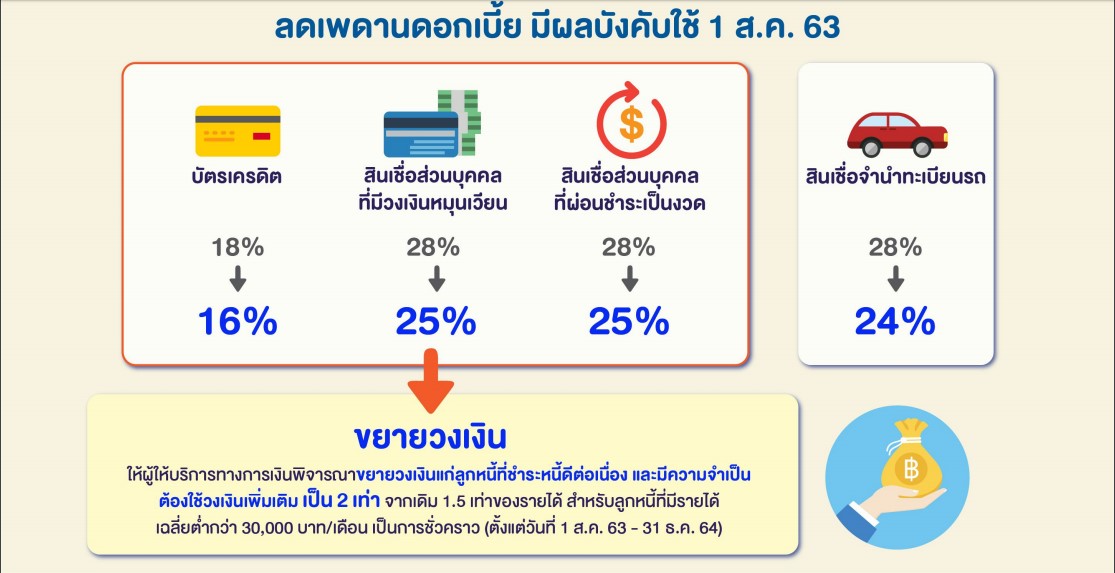 ลดเพดานดอกเบี้ย มีผลบังคับใช้ 1 ส.ค. 63

บัตรเครดิต

18%

16%

สินเชื่อส่วนบุคคล ที่มีวงเงินหมุนเวียน

28%

25%

สินเชื่อส่วนบุคคล ที่ผ่อนชำระเป็นงวด

28%

25%

สินเชื่อจำนำทะเบียนรถ

28%

24%

ขยายวงเงิน

ให้ผู้ให้บริการทางการเงินพิจารณาขยายวงเงินแก่ลูกหนี้ที่ชำระหนี้ดีต่อเนื่อง และมีความจำเป็นต้องใช้วงเงินเพิ่มเติม เป็น 2 เท่า จากเดิม 1.5 เท่าของรายได้ สำหรับลูกหนี้ที่มีรายได้เฉลี่ยต่ำกว่า 30,000 บาท/เดือน เป็นการชั่วคราว (ตั้งแต่วันที่ 1 ส.ค. 63 - 31 ธ.ค. 64)

฿